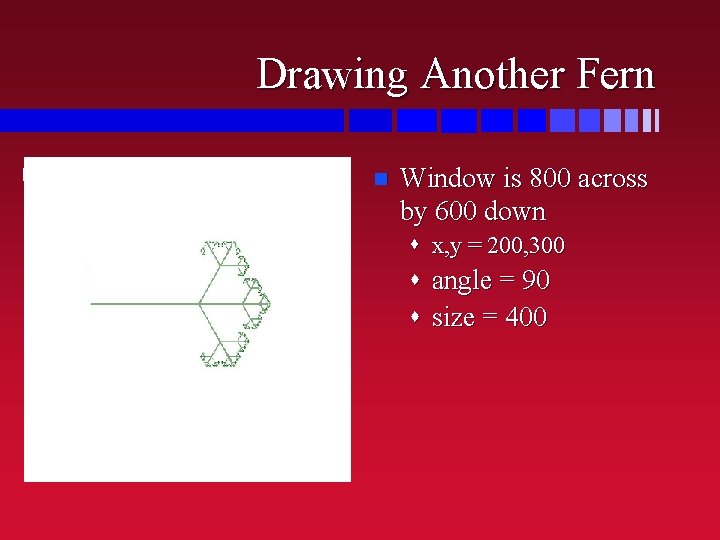 Drawing Another Fern

Window is 800 across by 600 down

x,y = 200,300

angle = 90

size = 400